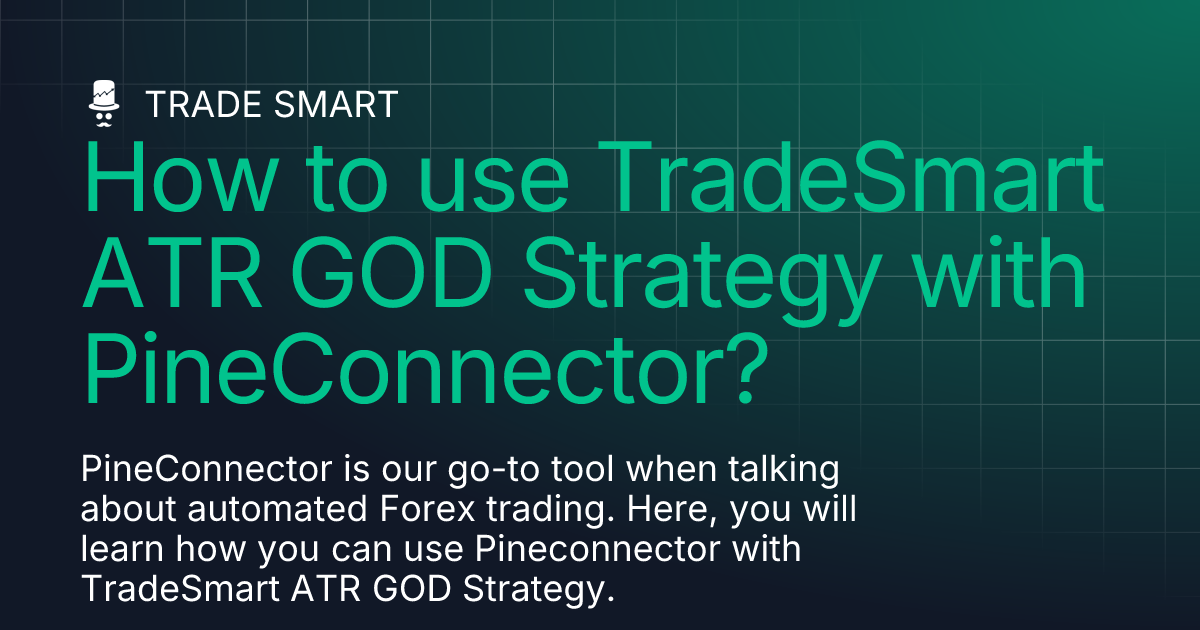 TRADE SMART

How to use TradeSmart ATR GOD Strategy with PineConnector?

PineConnector is our go-to tool when talking about automated Forex trading. Here, you will learn how you can use Pineconnector with TradeSmart ATR GOD Strategy.